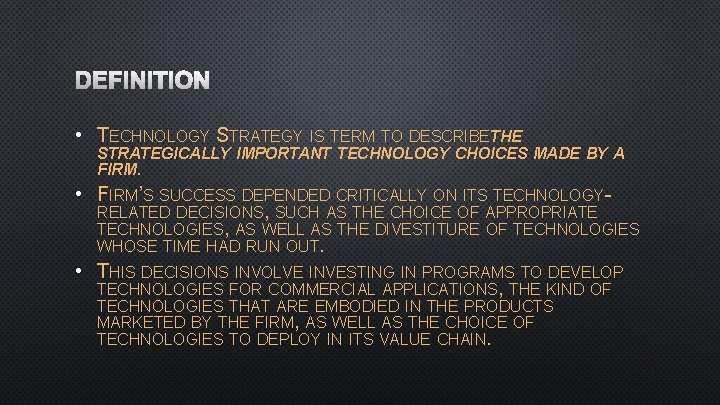 DEFINITION

• TECHNOLOGY STRATEGY IS TERM TO DESCRIBETHE STRATEGICALLY IMPORTANT TECHNOLOGY CHOICES MADE BY A FIRM.

• FIRM'S SUCCESS DEPENDED CRITICALLY ON ITS TECHNOLOGY-RELATED DECISIONS, SUCH AS THE CHOICE OF APPROPRIATE TECHNOLOGIES, AS WELL AS THE DIVESTITURE OF TECHNOLOGIES WHOSE TIME HAD RUN OUT.

• THIS DECISIONS INVOLVE INVESTING IN PROGRAMS TO DEVELOP TECHNOLOGIES FOR COMMERCIAL APPLICATIONS, THE KIND OF TECHNOLOGIES THAT ARE EMBODIED IN THE PRODUCTS MARKETED BY THE FIRM, AS WELL AS THE CHOICE OF TECHNOLOGIES TO DEPLOY IN ITS VALUE CHAIN.